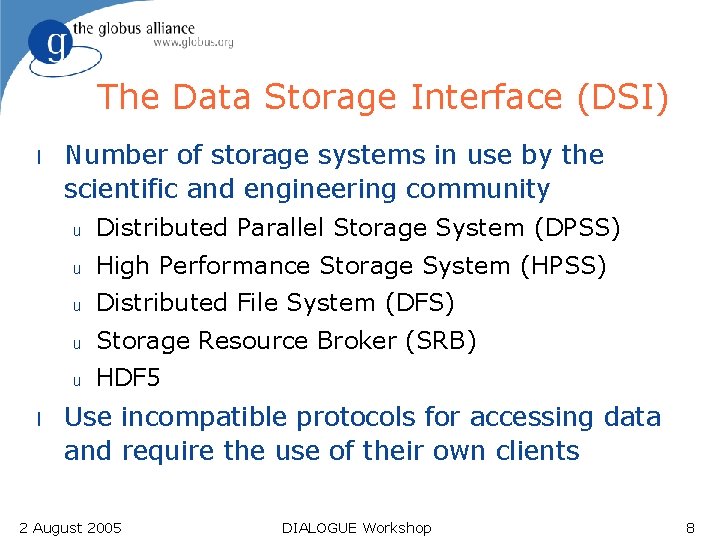 g the globus alliance
www.globus.org

The Data Storage Interface (DSI)

l Number of storage systems in use by the scientific and engineering community

u Distributed Parallel Storage System (DPSS)

u High Performance Storage System (HPSS)

u Distributed File System (DFS)

u Storage Resource Broker (SRB)

u HDF5

l Use incompatible protocols for accessing data and require the use of their own clients

2 August 2005 DIALOGUE Workshop 8